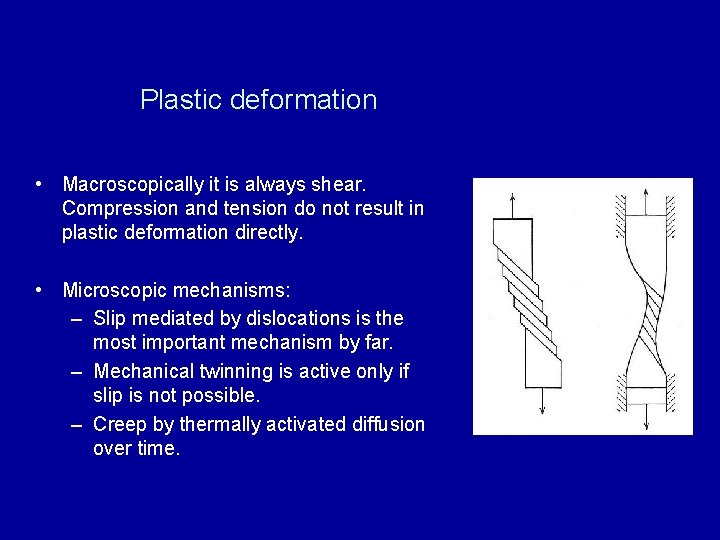 Plastic deformation

• Macroscopically it is always shear. Compression and tension do not result in plastic deformation directly.

• Microscopic mechanisms:
– Slip mediated by dislocations is the most important mechanism by far.
– Mechanical twinning is active only if slip is not possible.
– Creep by thermally activated diffusion over time.